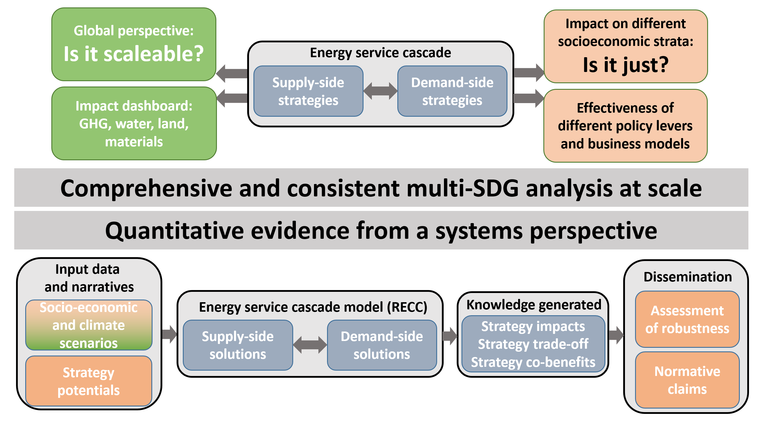 Global perspective:
Is it scaleable?

Impact dashboard:
GHG, water, land, materials

Energy service cascade

Supply-side strategies

Demand-side strategies

Impact on different socioeconomic strata:
Is it just?

Effectiveness of different policy levers and business models

Comprehensive and consistent multi-SDG analysis at scale

Quantitative evidence from a systems perspective

Input data and narratives

Socio-economic and climate scenarios

Strategy potentials

Energy service cascade model (RECC)

Supply-side solutions

Demand-side solutions

Knowledge generated

Strategy impacts
Strategy trade-off
Strategy co-benefits

Dissemination

Assessment of robustness

Normative claims